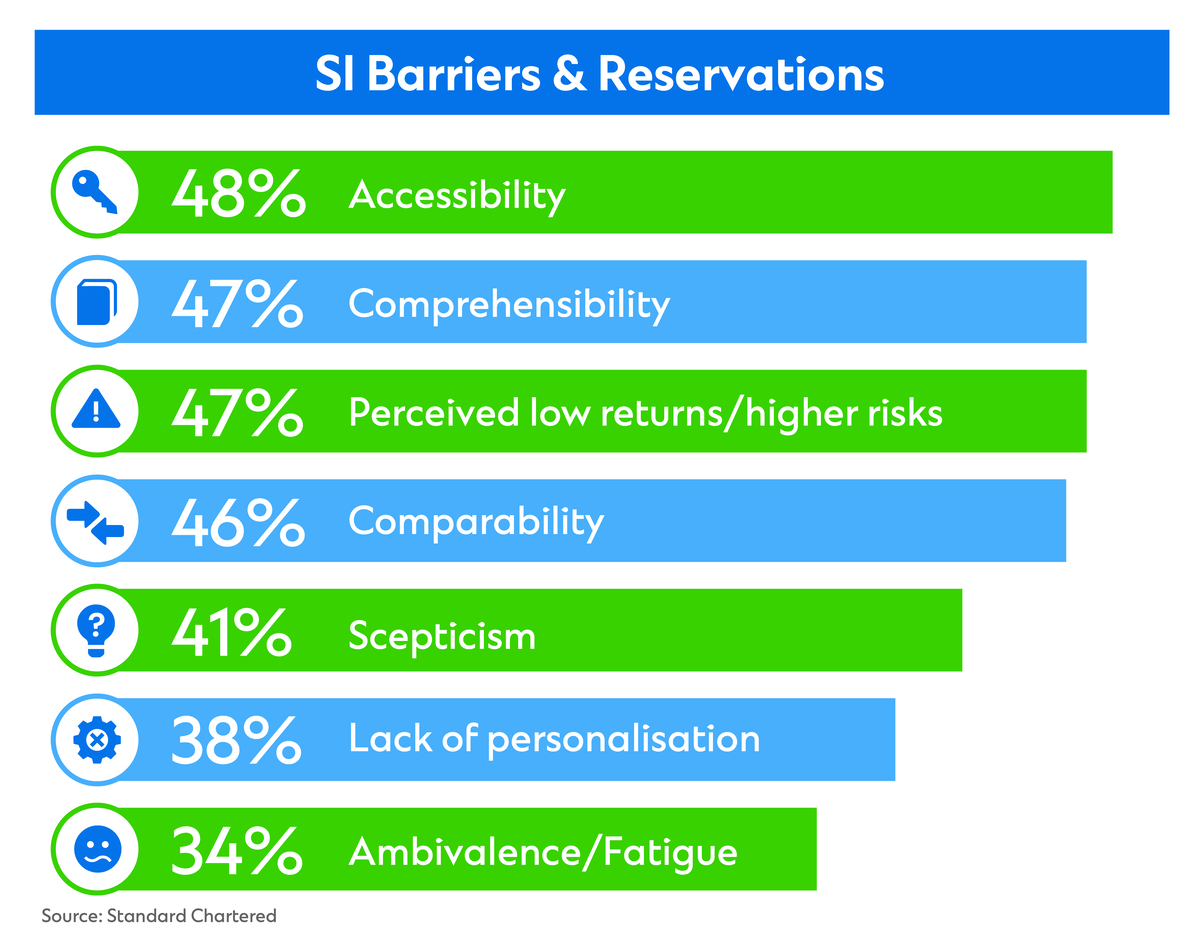 SI Barriers & Reservations

48% Accessibility

47% Comprehensibility

47% Perceived low returns/higher risks

46% Comparability

41% Scepticism

38% Lack of personalisation

34% Ambivalence/Fatigue

Source: Standard Chartered